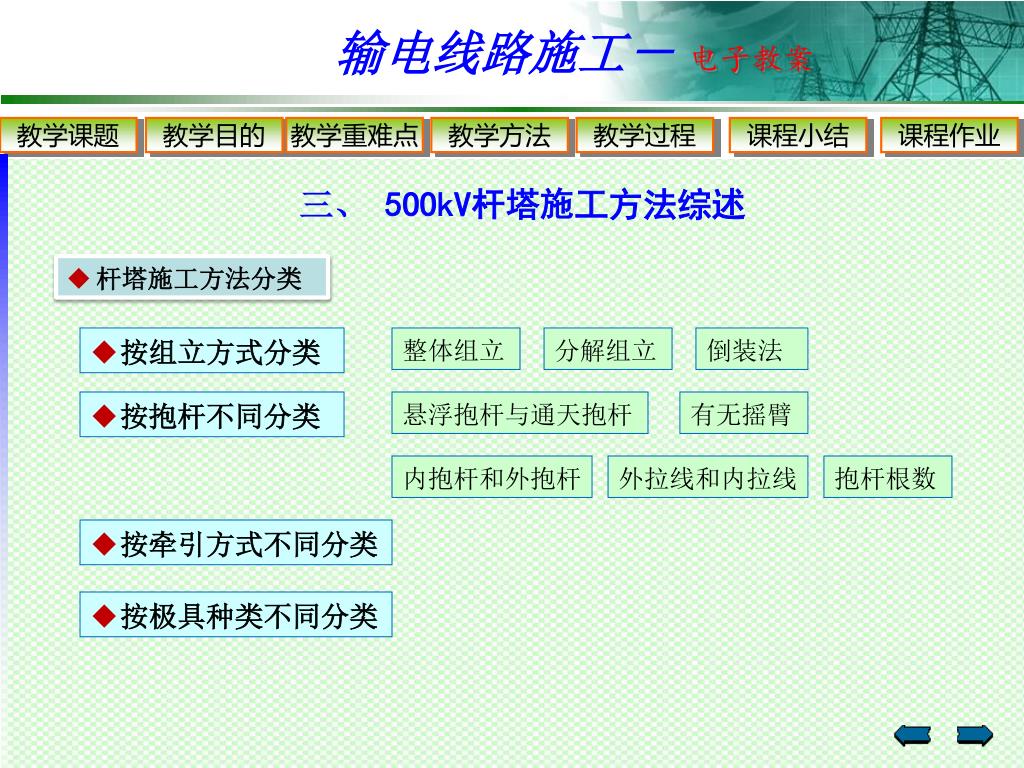 输电线路施工一 电子教案

教学课题 教学目的 教学重难点 教学方法 教学过程 课程小结 课程作业

三、 500kV杆塔施工方法综述

◆ 杆塔施工方法分类

◆按组立方式分类

整体组立 分解组立 倒装法

◆按抱杆不同分类

悬浮抱杆与通天抱杆 有无摇臂

内抱杆和外抱杆 外拉线和内拉线 抱杆根数

◆按牵引方式不同分类

◆按极具种类不同分类